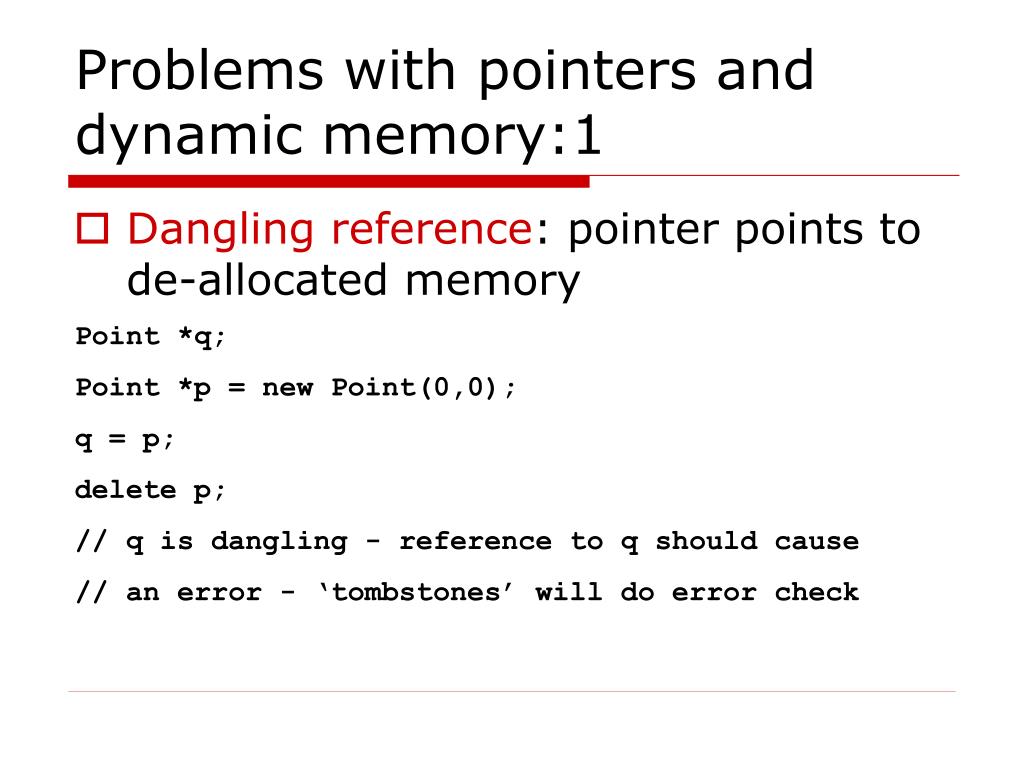 Problems with pointers and dynamic memory:1

Dangling reference: pointer points to de-allocated memory

Point *q;

Point *p = new Point(0,0);

q = p;

delete p;

// q is dangling - reference to q should cause

// an error - ‘tombstones’ will do error check